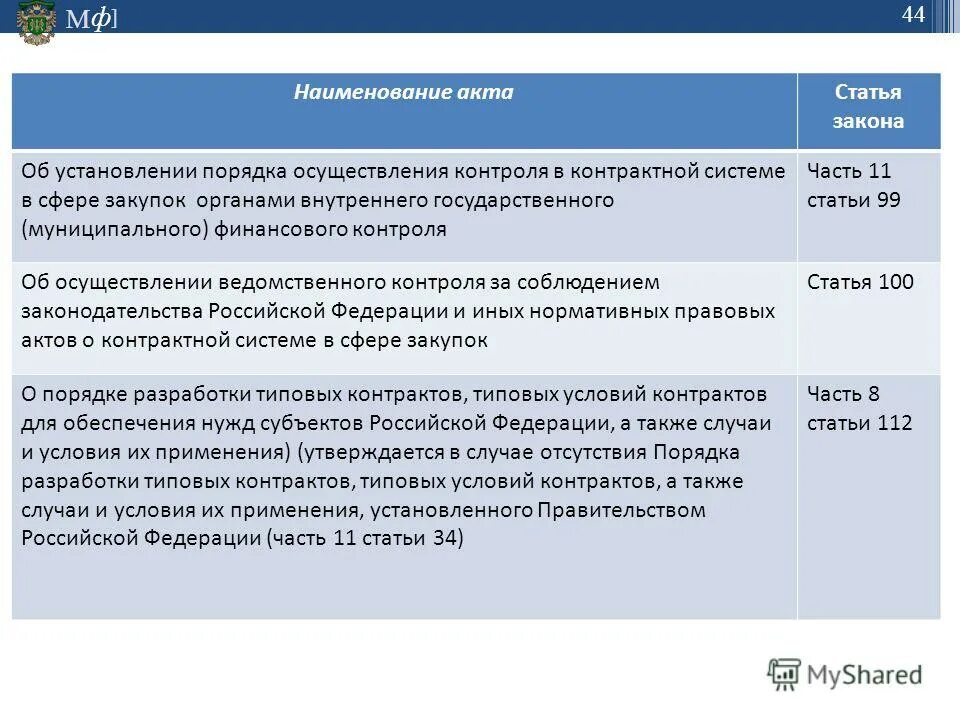 Мф]

44

| Наименование акта | Статья закона |
|---|---|
| Об установлении порядка осуществления контроля в контрактной системе в сфере закупок органами внутреннего государственного (муниципального) финансового контроля | Часть 11 статьи 99 |
| Об осуществлении ведомственного контроля за соблюдением законодательства Российской Федерации и иных нормативных правовых актов о контрактной системе в сфере закупок | Статья 100 |
| О порядке разработки типовых контрактов, типовых условий контрактов для обеспечения нужд субъектов Российской Федерации, а также случаи и условия их применения) (утверждается в случае отсутствия Порядка разработки типовых контрактов, типовых условий контрактов, а также случаи и условия их применения, установленного Правительством Российской Федерации (часть 11 статьи 34) | Часть 8 статьи 112 |

MyShared